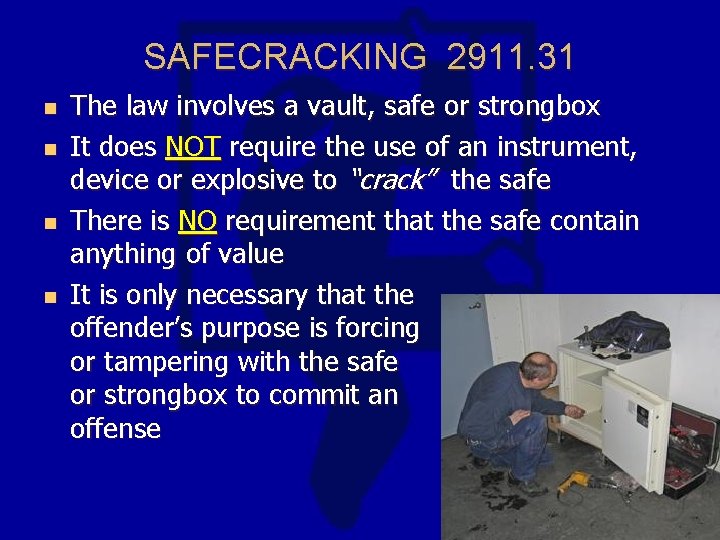 SAFECRACKING 2911.31

- The law involves a vault, safe or strongbox
- It does NOT require the use of an instrument, device or explosive to "crack" the safe
- There is NO requirement that the safe contain anything of value
- It is only necessary that the offender's purpose is forcing or tampering with the safe or strongbox to commit an offense